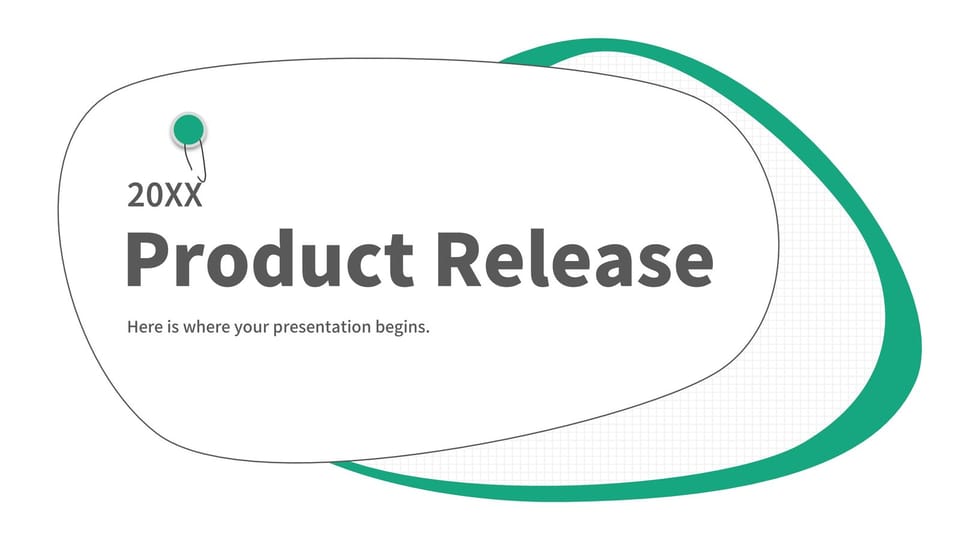 20XX

Product Release

Here is where your presentation begins.